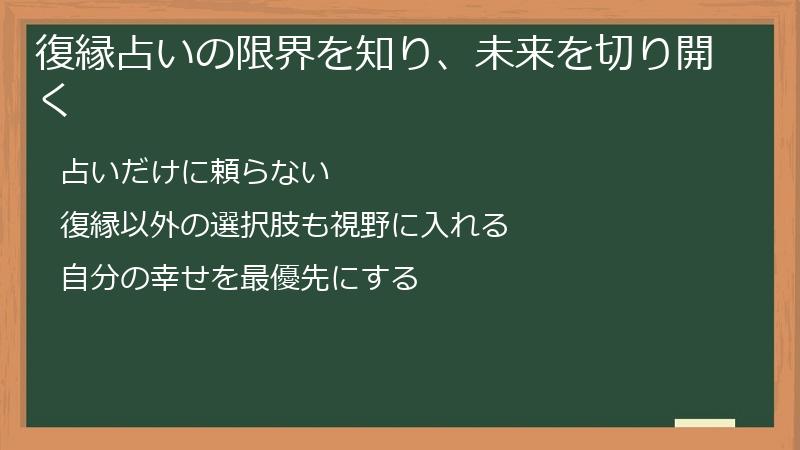 復縁占いの限界を知り、未来を切り開く

占いだけに頼らない

復縁以外の選択肢も視野に入れる

自分の幸せを最優先にする